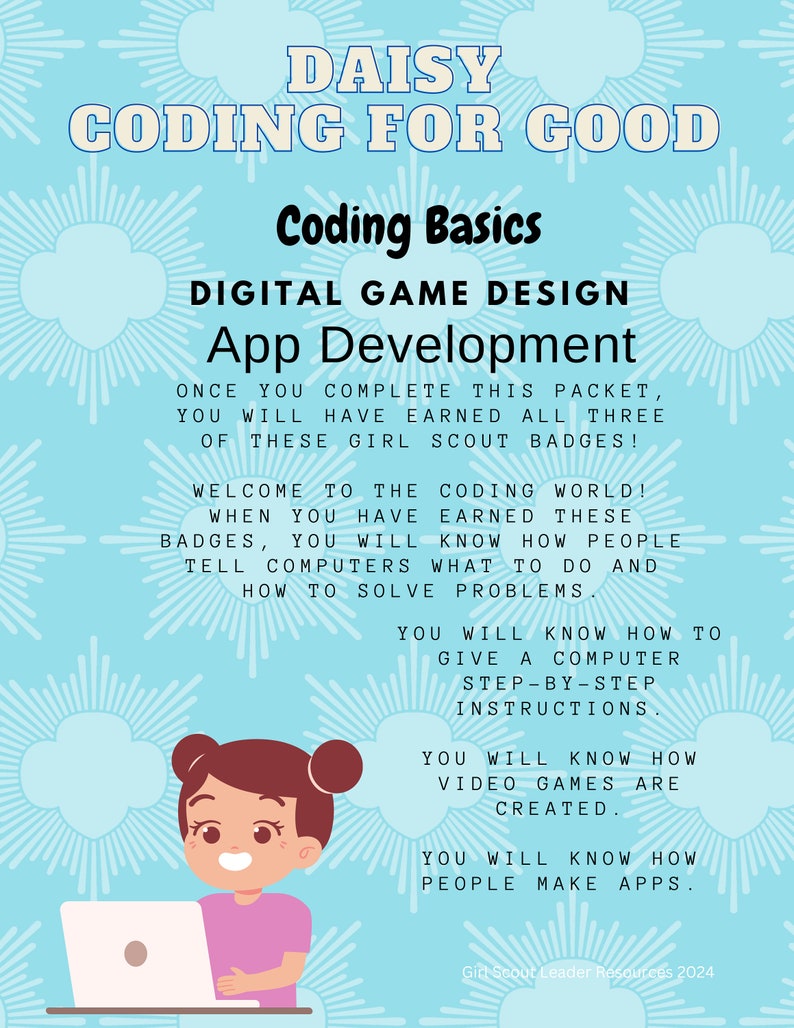 DAISY
CODING FOR GOOD

Coding Basics

DIGITAL GAME DESIGN

App Development

ONCE YOU COMPLETE THIS PACKET, YOU WILL HAVE EARNED ALL THREE OF THESE GIRL SCOUT BADGES!

WELCOME TO THE CODING WORLD! WHEN YOU HAVE EARNED THESE BADGES, YOU WILL KNOW HOW PEOPLE TELL COMPUTERS WHAT TO DO AND HOW TO SOLVE PROBLEMS.

YOU WILL KNOW HOW TO GIVE A COMPUTER STEP-BY-STEP INSTRUCTIONS.

YOU WILL KNOW HOW VIDEO GAMES ARE CREATED.

YOU WILL KNOW HOW PEOPLE MAKE APPS.

Girl Scout Leader Resources 2024